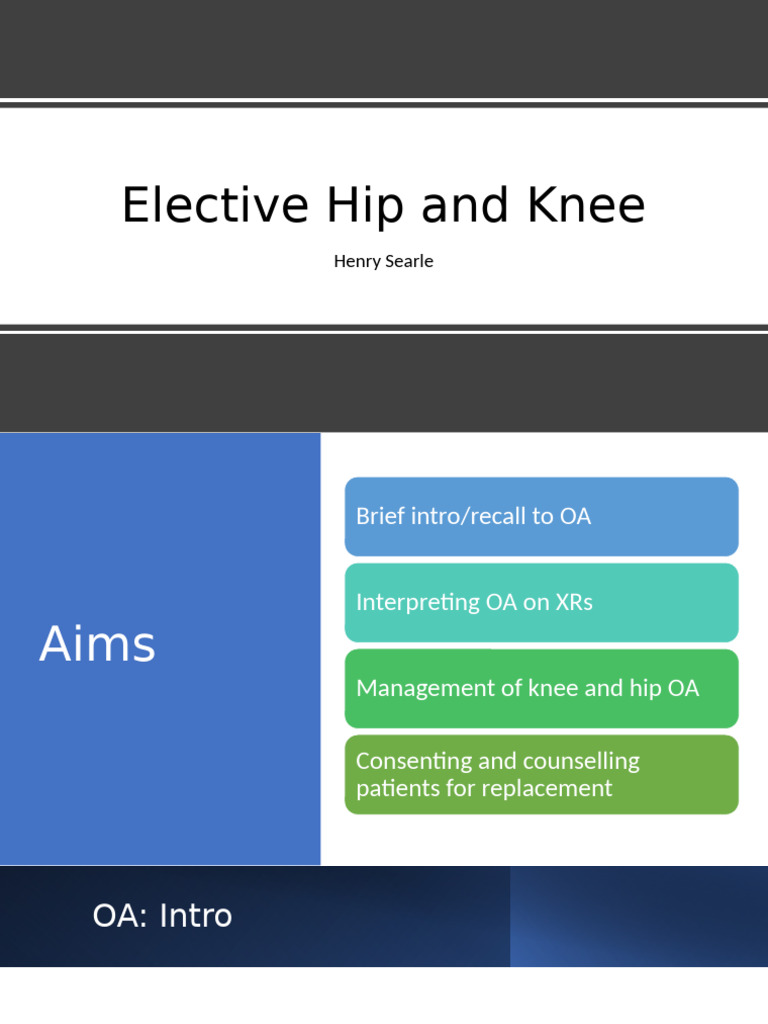 Elective Hip and Knee

Henry Searle

Aims

Brief intro/recall to OA

Interpreting OA on XRs

Management of knee and hip OA

Consenting and counselling patients for replacement

OA: Intro